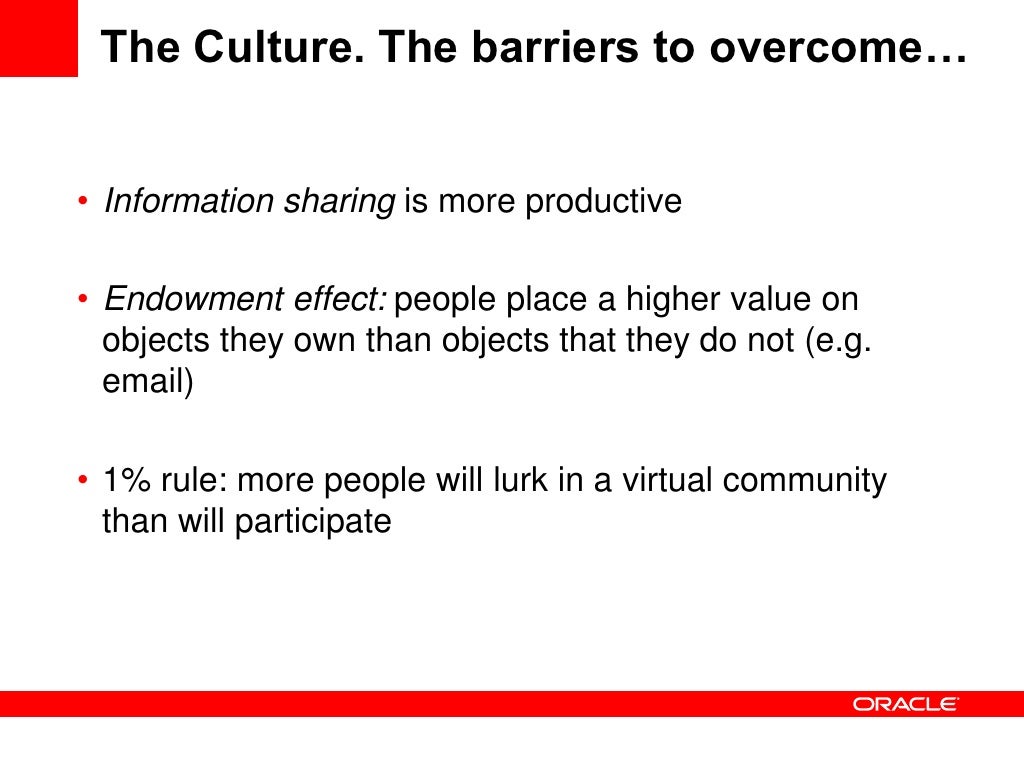 The Culture. The barriers to overcome…

• Information sharing is more productive

• Endowment effect: people place a higher value on objects they own than objects that they do not (e.g. email)

• 1% rule: more people will lurk in a virtual community than will participate

ORACLE